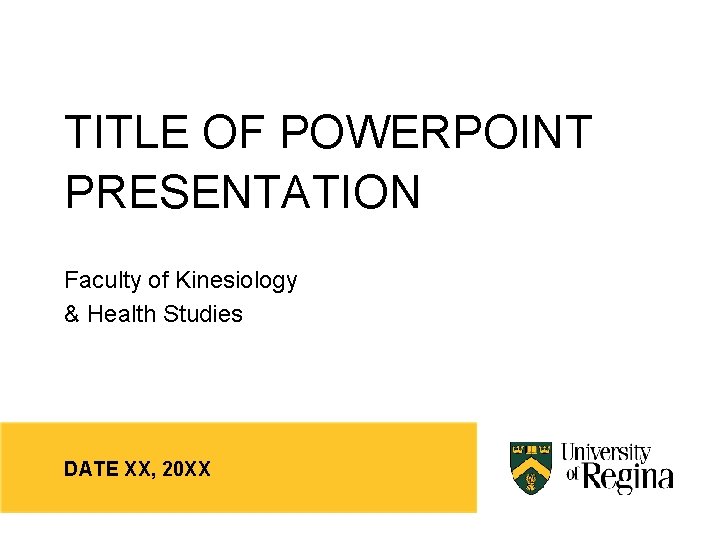 TITLE OF POWERPOINT PRESENTATION

Faculty of Kinesiology
& Health Studies

DATE XX, 20XX

University of Regina